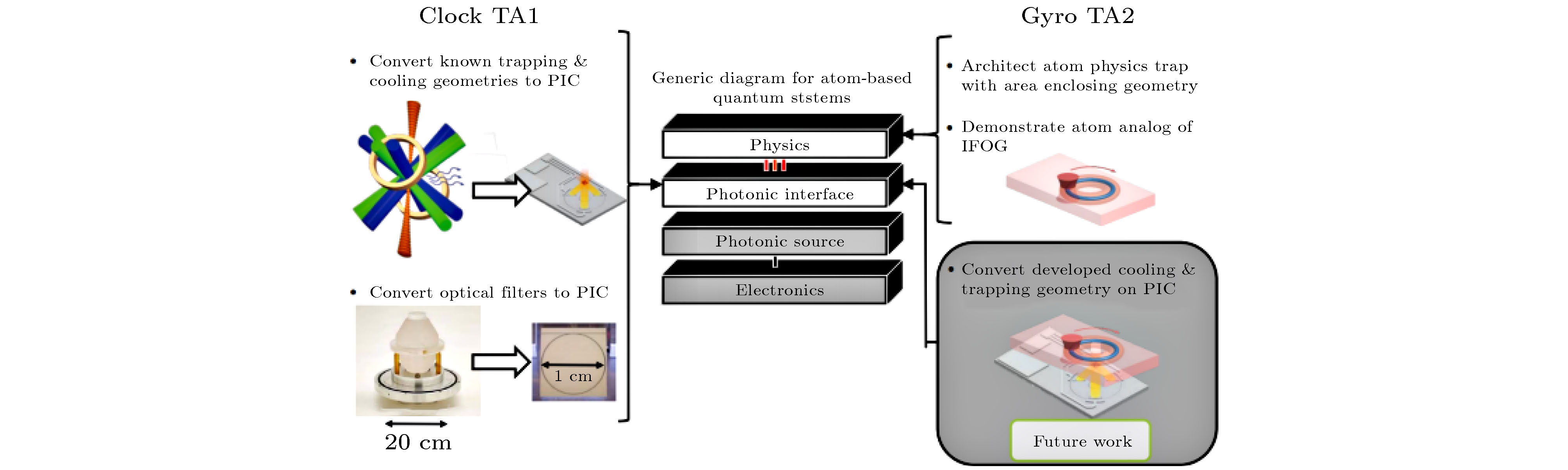 Clock TA1

• Convert known trapping & cooling geometries to PIC

• Convert optical filters to PIC

1 cm

20 cm

Generic diagram for atom-based quantum ststems

Physics

Photonic interface

Photonic source

Electronics

Gyro TA2

• Architect atom physics trap with area enclosing geometry

• Demonstrate atom analog of IFOG

• Convert developed cooling & trapping geometry on PIC

Future work